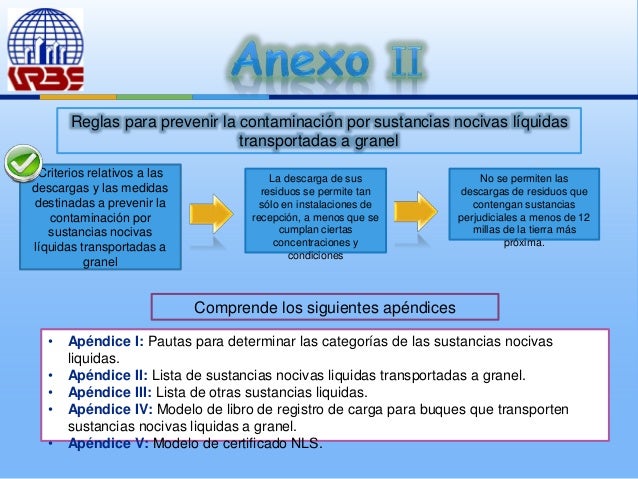 Anexo II

Reglas para prevenir la contaminación por sustancias nocivas líquidas transportadas a granel

Criterios relativos a las descargas y las medidas destinadas a prevenir la contaminación por sustancias nocivas líquidas transportadas a granel

La descarga de sus residuos se permite tan sólo en instalaciones de recepción, a menos que se cumplan ciertas concentraciones y condiciones

No se permiten las descargas de residuos que contengan sustancias perjudiciales a menos de 12 millas de la tierra más próxima.

Comprende los siguientes apéndices

• Apéndice I: Pautas para determinar las categorías de las sustancias nocivas liquidas.
• Apéndice II: Lista de sustancias nocivas liquidas transportadas a granel.
• Apéndice III: Lista de otras sustancias liquidas.
• Apéndice IV: Modelo de libro de registro de carga para buques que transporten sustancias nocivas liquidas a granel.
• Apéndice V: Modelo de certificado NLS.